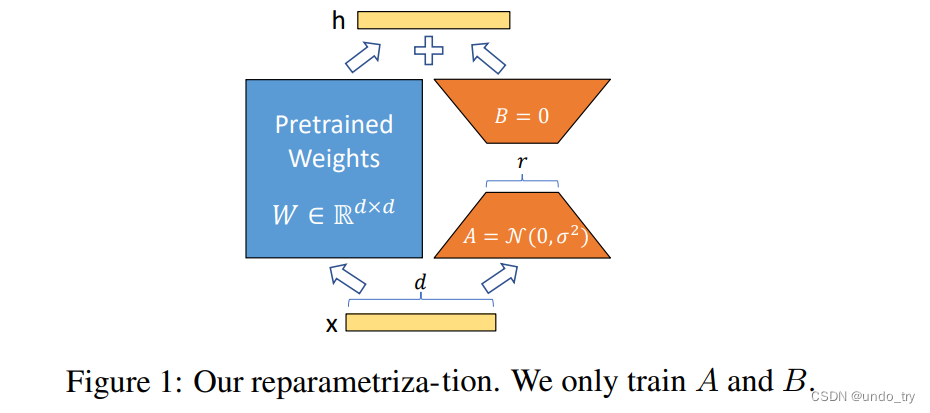 h

Pretrained Weights

$W \in \mathbb{R}^{d \times d}$

$B = 0$

$r$

$A = \mathcal{N}(0, \sigma^2)$

$d$

x

Figure 1: Our reparametriza-tion. We only train $A$ and $B$.

CSDN @undo_try